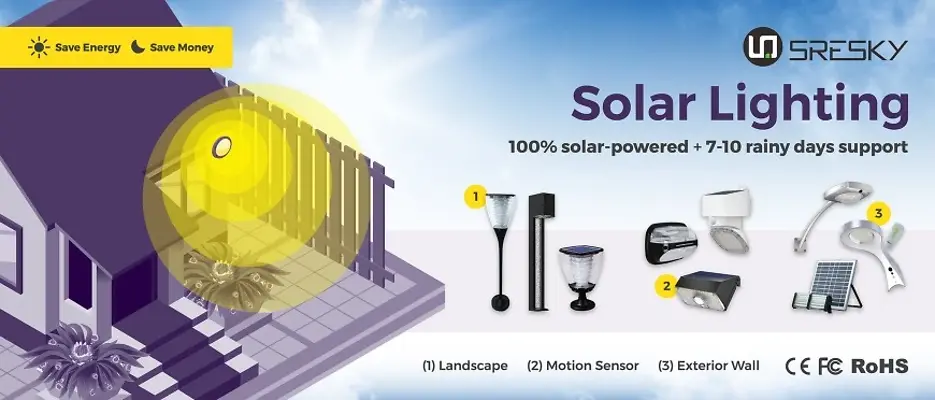 Save Energy Save Money

SRESKY

Solar Lighting

100% solar-powered + 7-10 rainy days support

1

2

3

(1) Landscape (2) Motion Sensor (3) Exterior Wall

CE FC RoHS